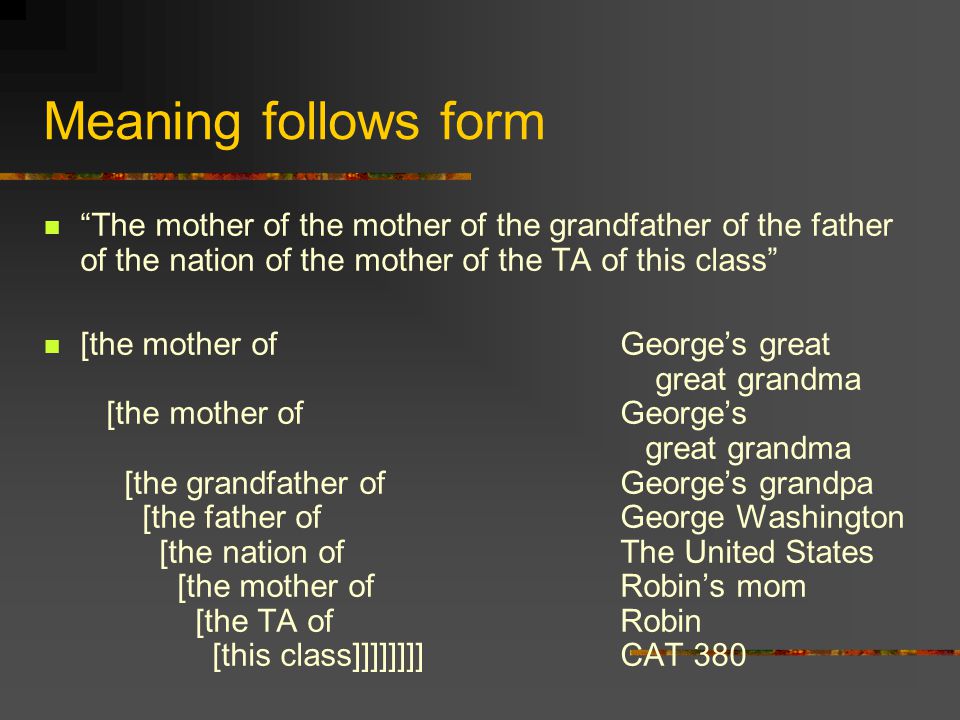 Meaning follows form

“The mother of the mother of the grandfather of the father of the nation of the mother of the TA of this class”

[the mother of
[the mother of
[the grandfather of
[the father of
[the nation of
[the mother of
[the TA of
[this class]]]]]]]]

George’s great great grandma
George’s great grandma
George’s grandpa
George Washington
The United States
Robin’s mom
Robin
CAT 380